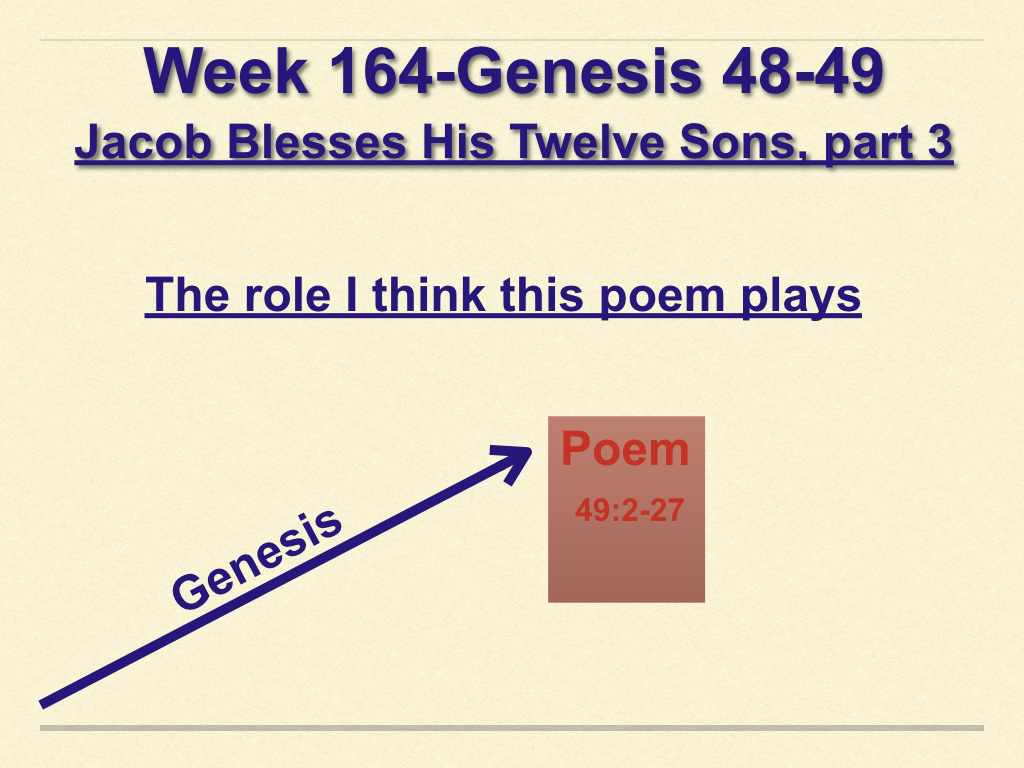 Week 164-Genesis 48-49
Jacob Blesses His Twelve Sons, part 3

The role I think this poem plays

Genesis

Poem
49:2-27